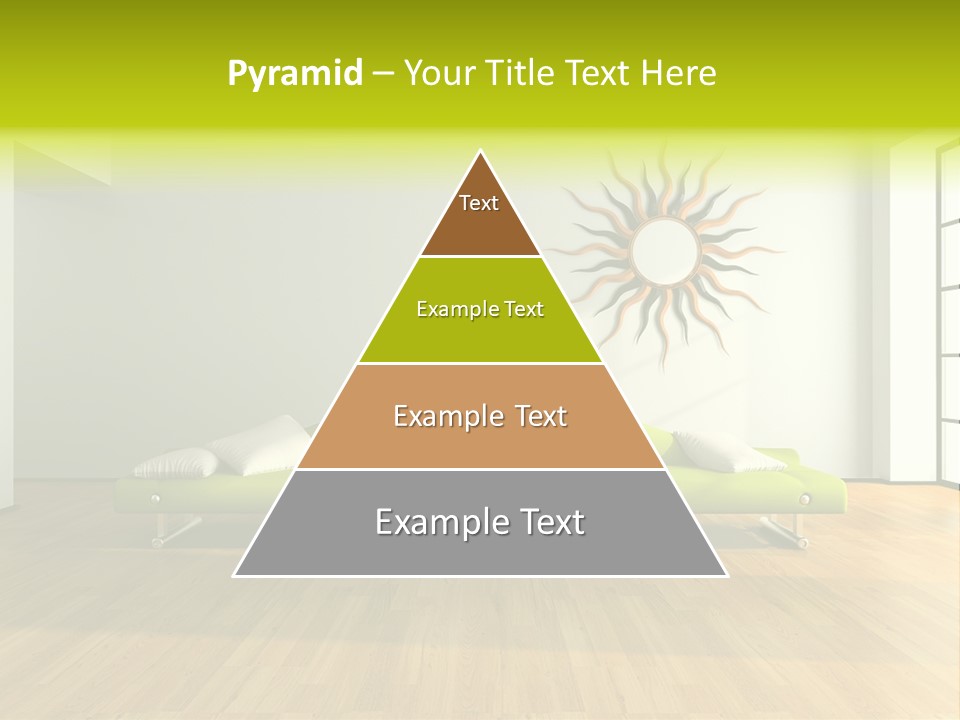 Pyramid – Your Title Text Here

Text

Example Text

Example Text

Example Text